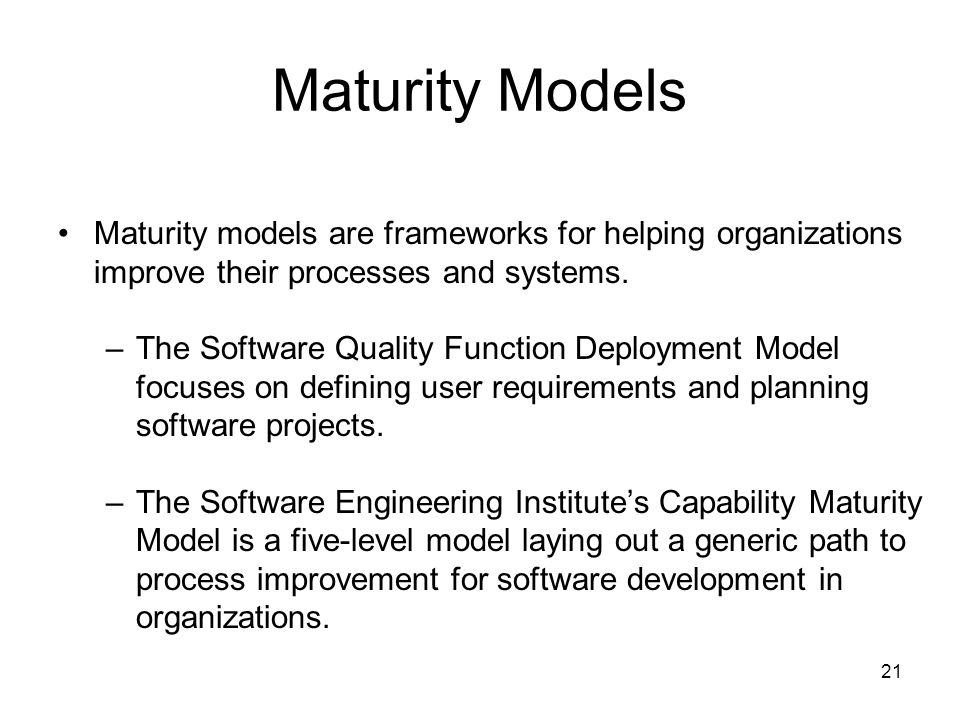 Maturity Models

• Maturity models are frameworks for helping organizations improve their processes and systems.

– The Software Quality Function Deployment Model focuses on defining user requirements and planning software projects.

– The Software Engineering Institute’s Capability Maturity Model is a five-level model laying out a generic path to process improvement for software development in organizations.

21